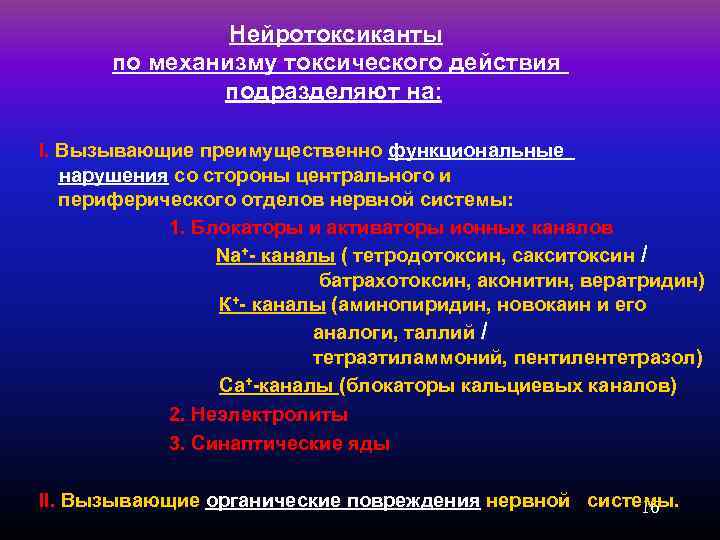 Нейротоксиканты
по механизму токсического действия
подразделяют на:

I. Вызывающие преимущественно функциональные нарушения со стороны центрального и периферического отделов нервной системы:

1. Блокаторы и активаторы ионных каналов

$Na^+$- каналы ( тетродотоксин, сакситоксин / батрахотоксин, аконитин, вератридин)

$K^+$- каналы (аминопиридин, новокаин и его аналоги, таллий / тетраэтиламмоний, пентилентетразол)

$Ca^+$-каналы (блокаторы кальциевых каналов)

2. Неэлектролиты

3. Синаптические яды

II. Вызывающие органические повреждения нервной системы.

16